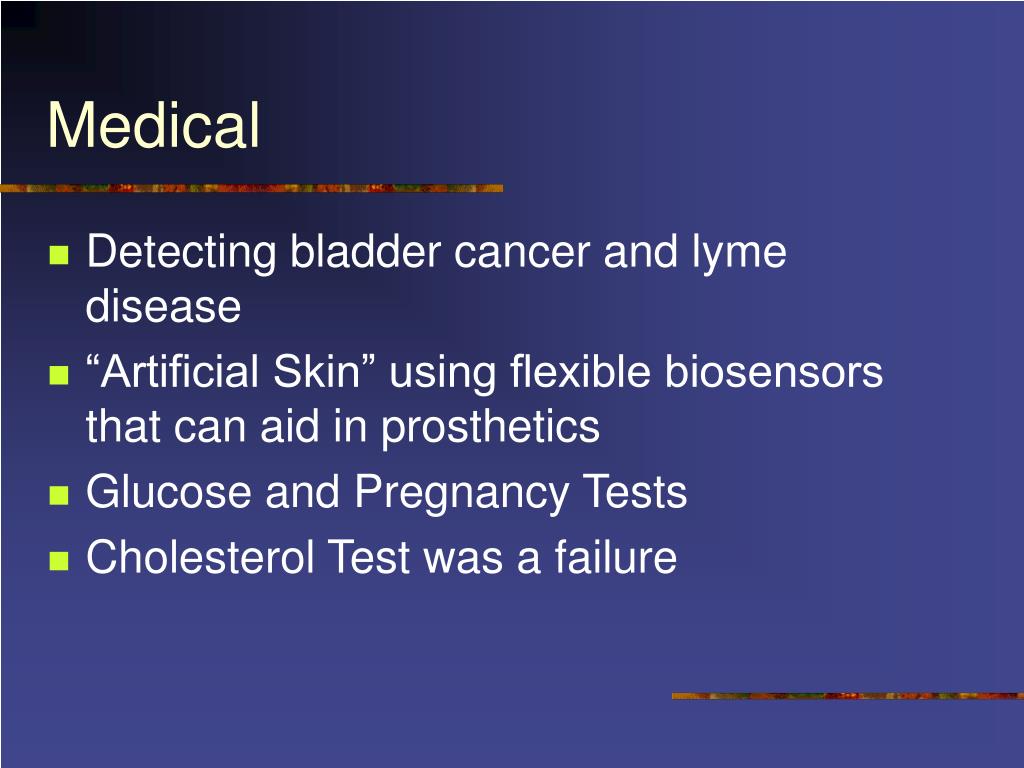 Medical

- Detecting bladder cancer and lyme disease
- “Artificial Skin” using flexible biosensors that can aid in prosthetics
- Glucose and Pregnancy Tests
- Cholesterol Test was a failure